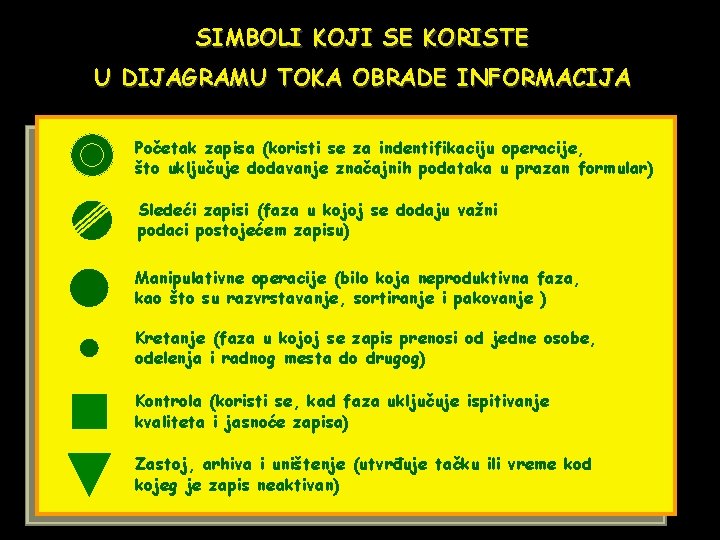 SIMBOLI KOJI SE KORISTE
U DIJAGRAMU TOKA OBRADE INFORMACIJA

Početak zapisa (koristi se za indentifikaciju operacije, što uključuje dodavanje značajnih podataka u prazan formular)

Sledeći zapisi (faza u kojoj se dodaju važni podaci postojećem zapisu)

Manipulativne operacije (bilo koja neproduktivna faza, kao što su razvrstavanje, sortiranje i pakovanje )

Kretanje (faza u kojoj se zapis prenosi od jedne osobe, odelenja i radnog mesta do drugog)

Kontrola (koristi se, kad faza uključuje ispitivanje kvaliteta i jasnoće zapisa)

Zastoj, arhiva i uništenje (utvrđuje tačku ili vreme kod kojeg je zapis neaktivan)